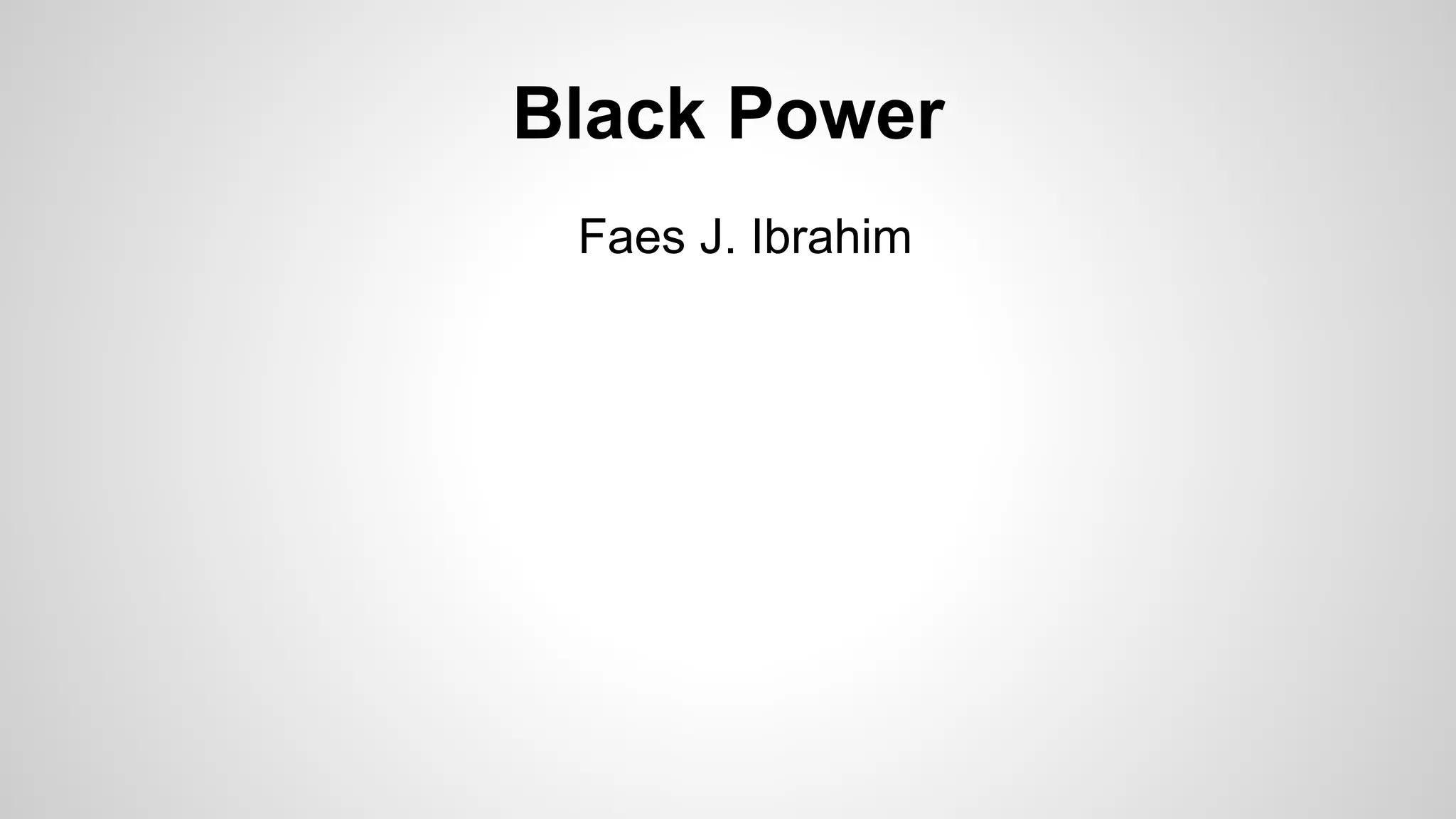 Black Power

Faes J. Ibrahim